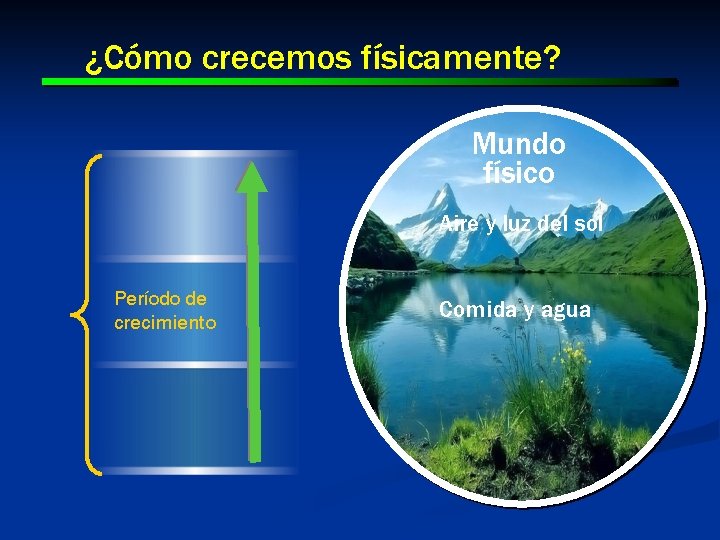 ¿Cómo crecemos físicamente?

Período de crecimiento

Mundo físico

Aire y luz del sol

Comida y agua